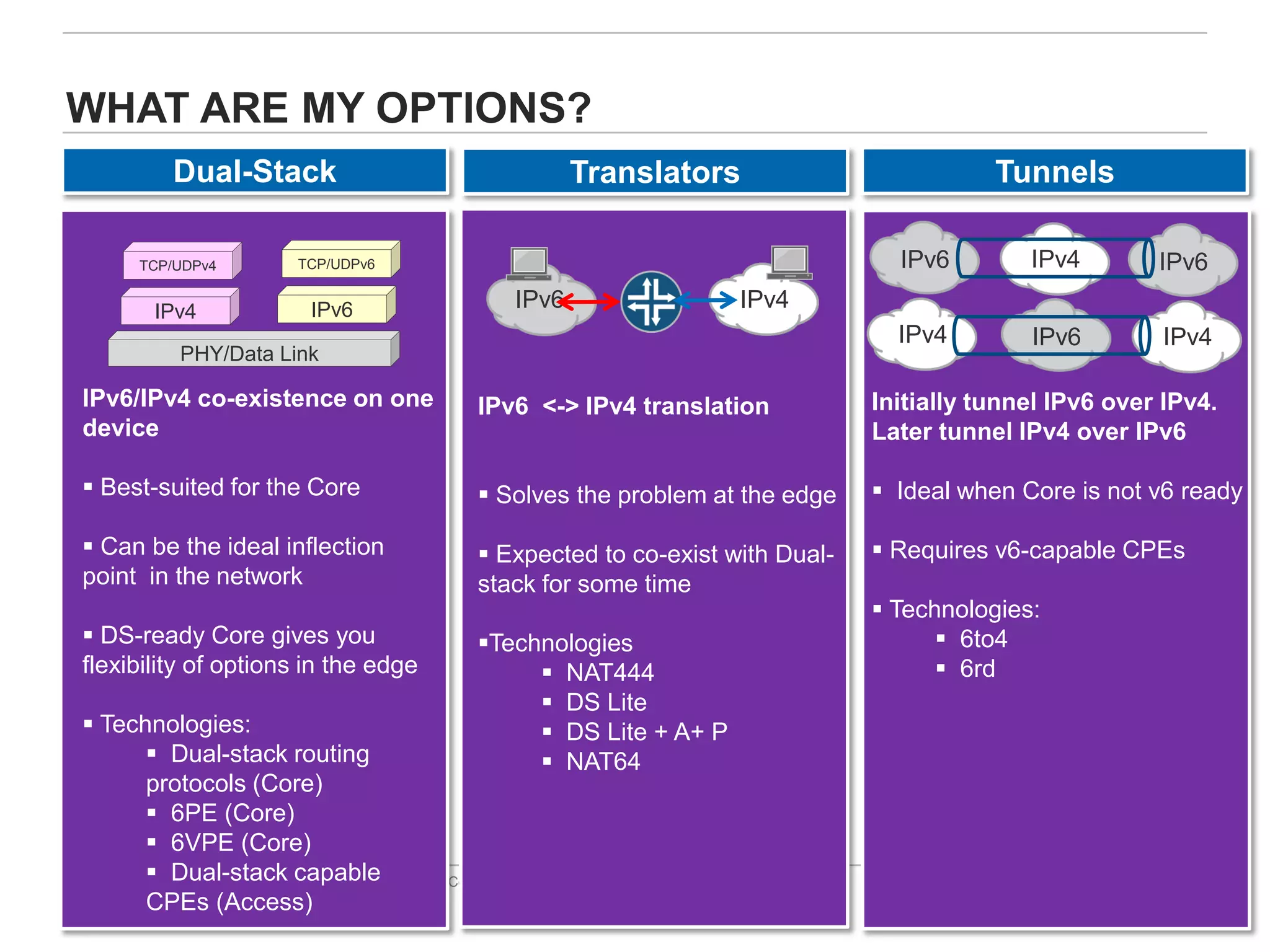 WHAT ARE MY OPTIONS?

Dual-Stack

TCP/UDPv4

TCP/UDPv6

IPv4

IPv6

PHY/Data Link

IPv6/IPv4 co-existence on one device

▪ Best-suited for the Core

▪ Can be the ideal inflection point in the network

▪ DS-ready Core gives you flexibility of options in the edge

▪ Technologies:
▪ Dual-stack routing protocols (Core)
▪ 6PE (Core)
▪ 6VPE (Core)
▪ Dual-stack capable CPEs (Access)

Translators

IPv6

IPv4

IPv6 <-> IPv4 translation

▪ Solves the problem at the edge

▪ Expected to co-exist with Dual-stack for some time

▪Technologies
▪ NAT444
▪ DS Lite
▪ DS Lite + A+ P
▪ NAT64

Tunnels

IPv6

IPv4

IPv6

IPv4

IPv6

IPv4

Initially tunnel IPv6 over IPv4. Later tunnel IPv4 over IPv6

▪ Ideal when Core is not v6 ready

▪ Requires v6-capable CPEs

▪ Technologies:
▪ 6to4
▪ 6rd